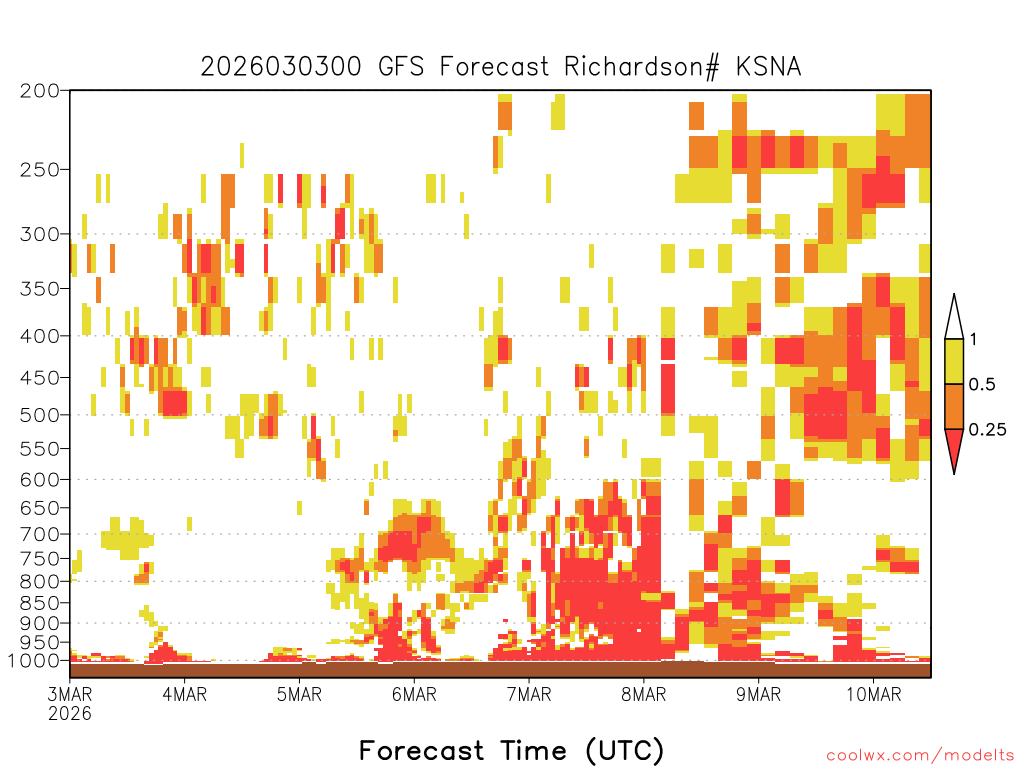 2026030300 GFS Forecast Richardson# KSNA

200
250
300
350
400
450
500
550
600
650
700
750
800
850
900
950
1000

1
0.5
0.25

3MAR
2026
4MAR
5MAR
6MAR
7MAR
8MAR
9MAR
10MAR

Forecast Time (UTC)

coolwx.com/modelts